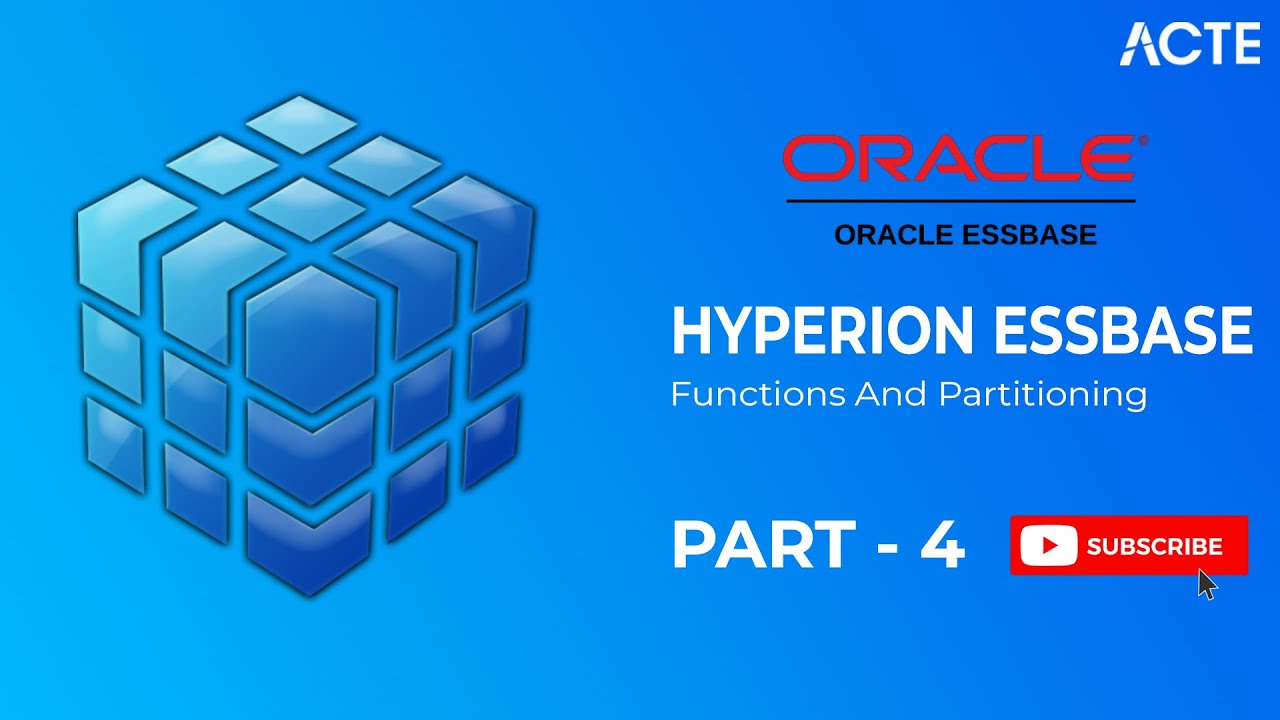 ACTE

ORACLE®

ORACLE ESSBASE

HYPERION ESSBASE

Functions And Partitioning

PART - 4

SUBSCRIBE